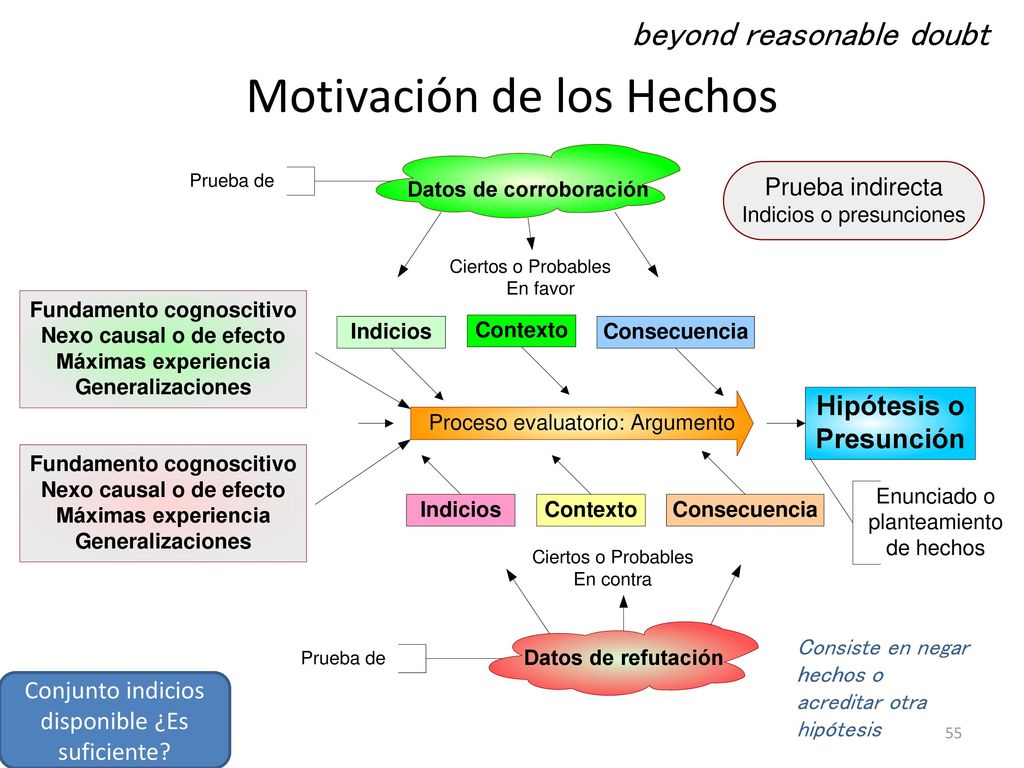 beyond reasonable doubt

Motivación de los Hechos

Prueba de

Datos de corroboración

Prueba indirecta
Indicios o presunciones

Ciertos o Probables
En favor

Fundamento cognoscitivo
Nexo causal o de efecto
Máximas experiencia
Generalizaciones

Indicios

Contexto

Consecuencia

Proceso evaluatorio: Argumento

Hipótesis o Presunción

Fundamento cognoscitivo
Nexo causal o de efecto
Máximas experiencia
Generalizaciones

Indicios

Contexto

Consecuencia

Enunciado o planteamiento de hechos

Ciertos o Probables
En contra

Prueba de

Datos de refutación

Consiste en negar hechos o acreditar otra hipótesis

Conjunto indicios disponible ¿Es suficiente?

55